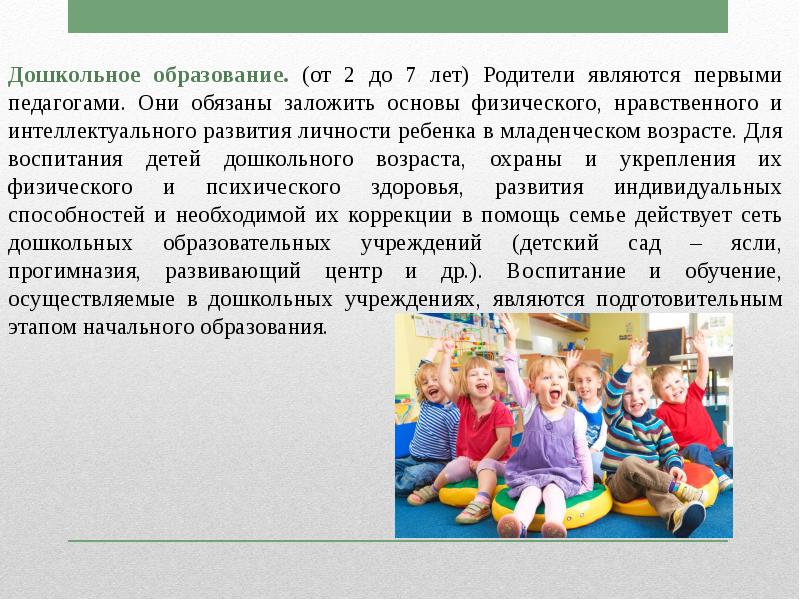 Дошкольное образование. (от 2 до 7 лет) Родители являются первыми педагогами. Они обязаны заложить основы физического, нравственного и интеллектуального развития личности ребенка в младенческом возрасте. Для воспитания детей дошкольного возраста, охраны и укрепления их физического и психического здоровья, развития индивидуальных способностей и необходимой их коррекции в помощь семье действует сеть дошкольных образовательных учреждений (детский сад – ясли, прогимназия, развивающий центр и др.). Воспитание и обучение, осуществляемые в дошкольных учреждениях, являются подготовительным этапом начального образования.